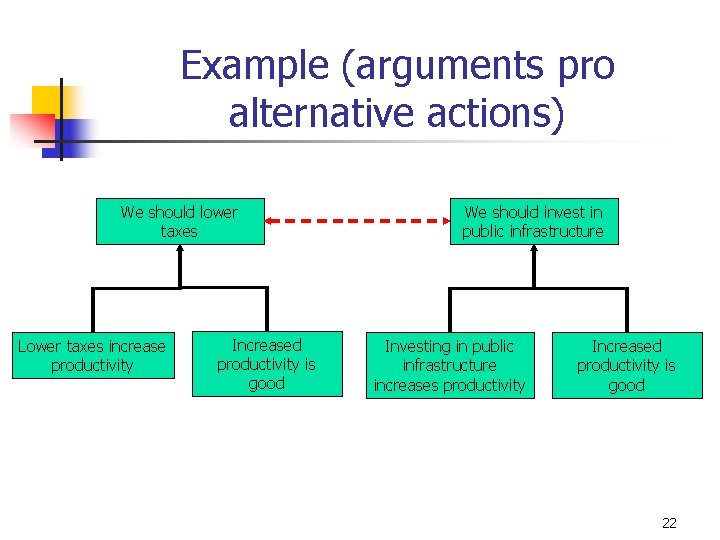 Example (arguments pro alternative actions)

We should lower taxes

We should invest in public infrastructure

Lower taxes increase productivity

Increased productivity is good

Investing in public infrastructure increases productivity

Increased productivity is good

22